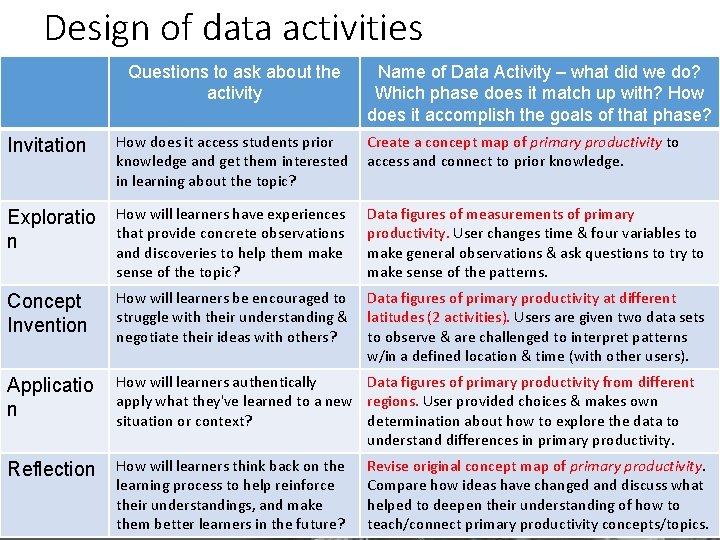 Design of data activities

| | Questions to ask about the activity | Name of Data Activity – what did we do? Which phase does it match up with? How does it accomplish the goals of that phase? |
|---|---|---|
| Invitation | How does it access students prior knowledge and get them interested in learning about the topic? | Create a concept map of primary productivity to access and connect to prior knowledge. |
| Exploration | How will learners have experiences that provide concrete observations and discoveries to help them make sense of the topic? | Data figures of measurements of primary productivity. User changes time & four variables to make general observations & ask questions to try to make sense of the patterns. |
| Concept Invention | How will learners be encouraged to struggle with their understanding & negotiate their ideas with others? | Data figures of primary productivity at different latitudes (2 activities). Users are given two data sets to observe & are challenged to interpret patterns w/in a defined location & time (with other users). |
| Application | How will learners authentically apply what they've learned to a new situation or context? | Data figures of primary productivity from different regions. User provided choices & makes own determination about how to explore the data to understand differences in primary productivity. |
| Reflection | How will learners think back on the learning process to help reinforce their understandings, and make them better learners in the future? | Revise original concept map of primary productivity. Compare how ideas have changed and discuss what helped to deepen their understanding of how to teach/connect primary productivity concepts/topics. |